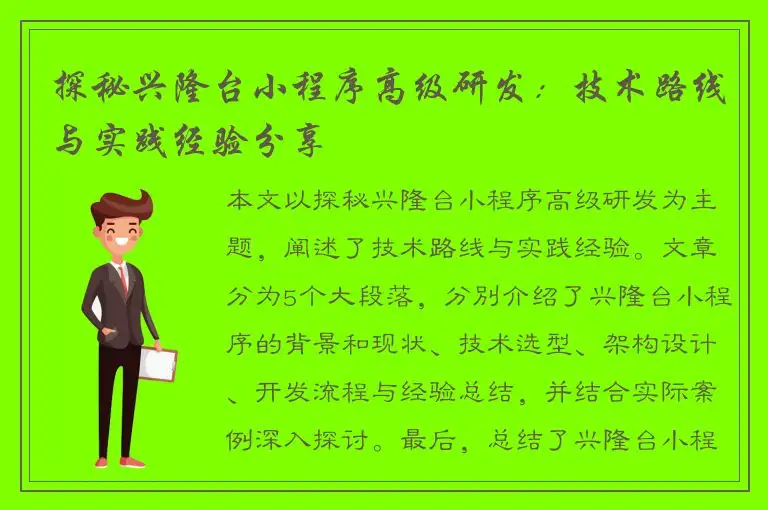 探秘兴隆台小程序高级研发：技术路线与实践经验分享

本文以探秘兴隆台小程序高级研发为主题，阐述了技术路线与实践经验。文章分为5个大段落，分别介绍了兴隆台小程序的背景和现状、技术选型、架构设计、开发流程与经验总结，并结合实际案例深入探讨。最后，总结了兴隆台小程